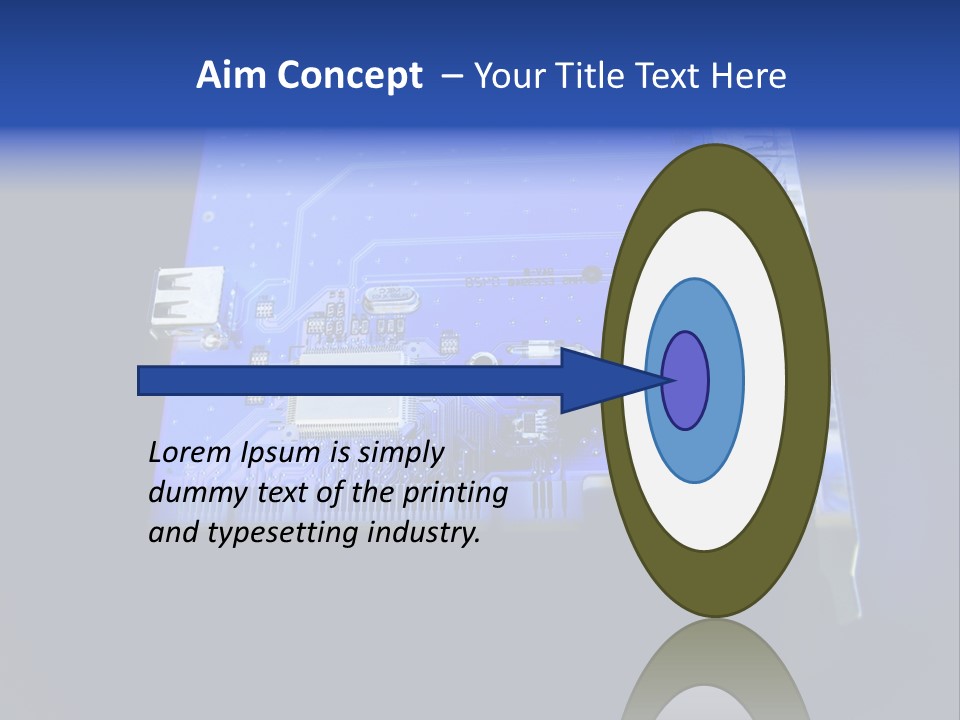 Aim Concept – Your Title Text Here

Lorem Ipsum is simply dummy text of the printing and typesetting industry.